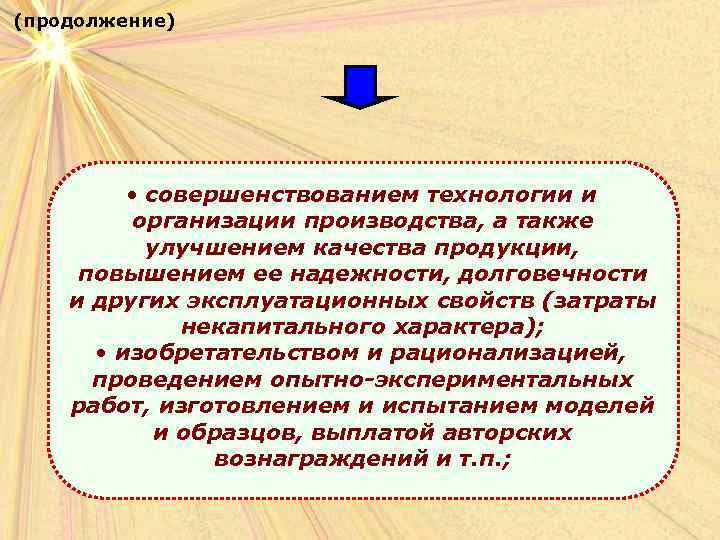 (продолжение)

• совершенствованием технологии и организации производства, а также улучшением качества продукции, повышением ее надежности, долговечности и других эксплуатационных свойств (затраты некапитального характера);
• изобретательством и рационализацией, проведением опытно-экспериментальных работ, изготовлением и испытанием моделей и образцов, выплатой авторских вознаграждений и т.п.;